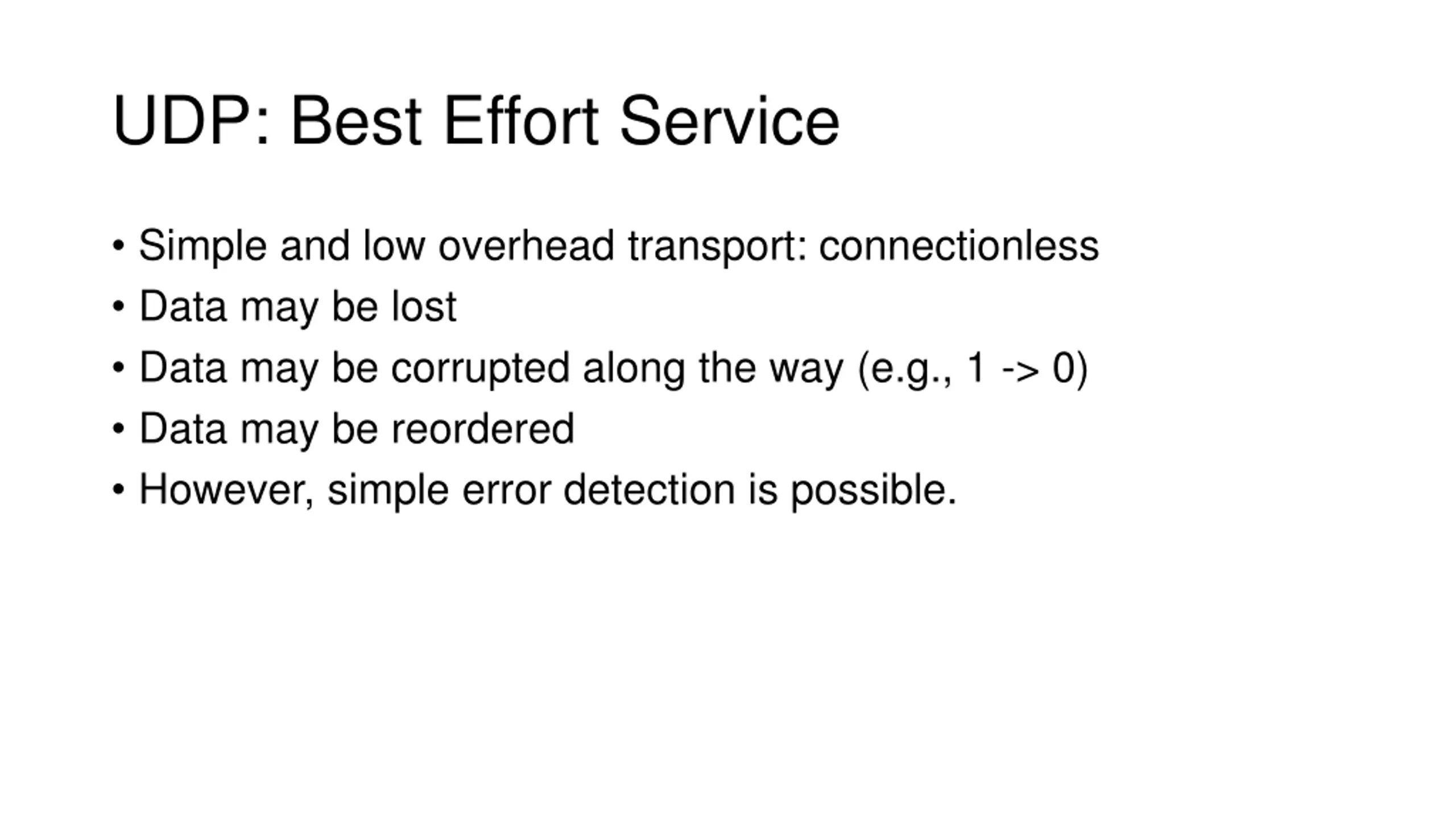 UDP: Best Effort Service

• Simple and low overhead transport: connectionless
• Data may be lost
• Data may be corrupted along the way (e.g., 1 -> 0)
• Data may be reordered
• However, simple error detection is possible.